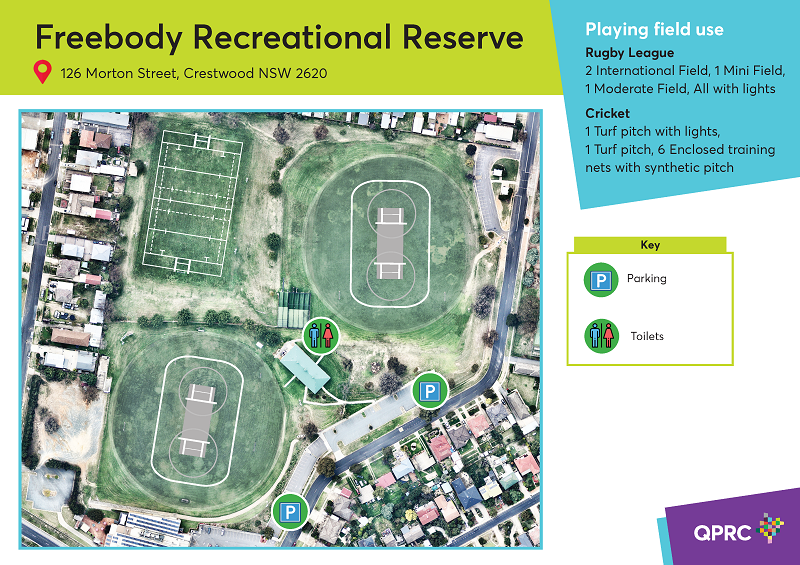 Freebody Recreational Reserve

126 Morton Street, Crestwood NSW 2620

Playing field use

Rugby League
2 International Field, 1 Mini Field, 1 Moderate Field, All with lights

Cricket
1 Turf pitch with lights, 1 Turf pitch, 6 Enclosed training nets with synthetic pitch

Key

P Parking

Toilets

P

P

QPRC